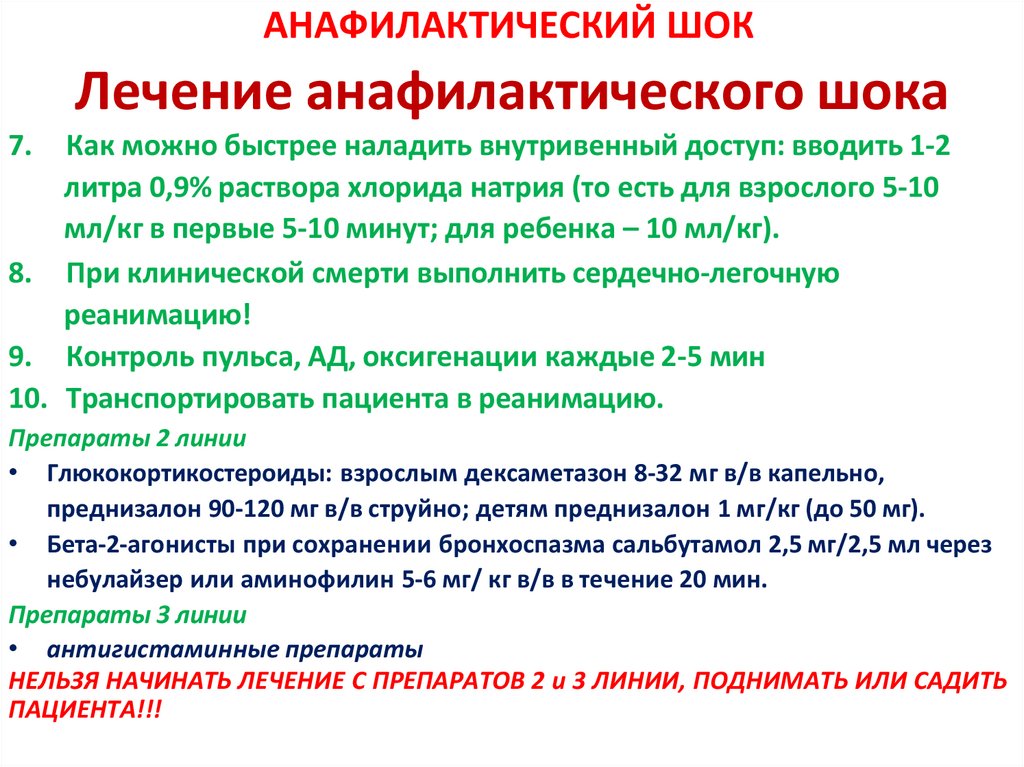 АНАФИЛАКТИЧЕСКИЙ ШОК

Лечение анафилактического шока

7. Как можно быстрее наладить внутривенный доступ: вводить 1-2 литра 0,9% раствора хлорида натрия (то есть для взрослого 5-10 мл/кг в первые 5-10 минут; для ребенка – 10 мл/кг).

8. При клинической смерти выполнить сердечно-легочную реанимацию!

9. Контроль пульса, АД, оксигенации каждые 2-5 мин

10. Транспортировать пациента в реанимацию.

Препараты 2 линии

• Глюкокортикостероиды: взрослым дексаметазон 8-32 мг в/в капельно, преднизалон 90-120 мг в/в струйно; детям преднизалон 1 мг/кг (до 50 мг).

• Бета-2-агонисты при сохранении бронхоспазма сальбутамол 2,5 мг/2,5 мл через небулайзер или аминофилин 5-6 мг/ кг в/в в течение 20 мин.

Препараты 3 линии

• антигистаминные препараты

НЕЛЬЗЯ НАЧИНАТЬ ЛЕЧЕНИЕ С ПРЕПАРАТОВ 2 и 3 ЛИНИИ, ПОДНИМАТЬ ИЛИ САДИТЬ ПАЦИЕНТА!!!